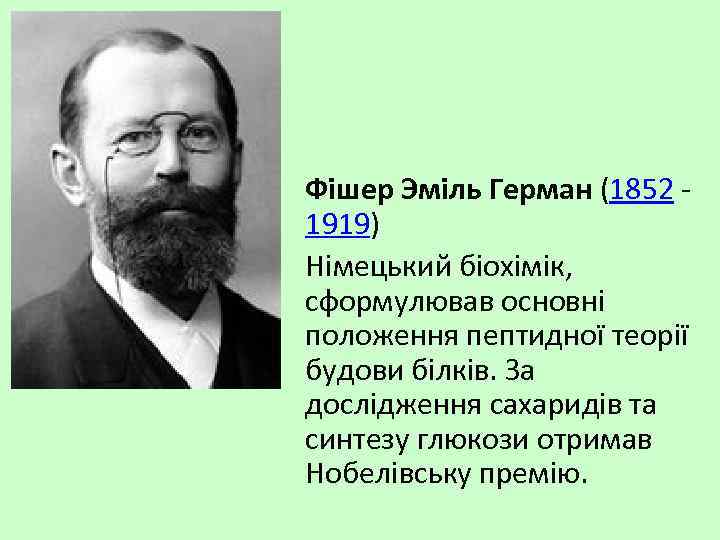 Фішер Эміль Герман (1852 - 1919)

Німецький біохімік, сформулював основні положення пептидної теорії будови білків. За дослідження сахаридів та синтезу глюкози отримав Нобелівську премію.